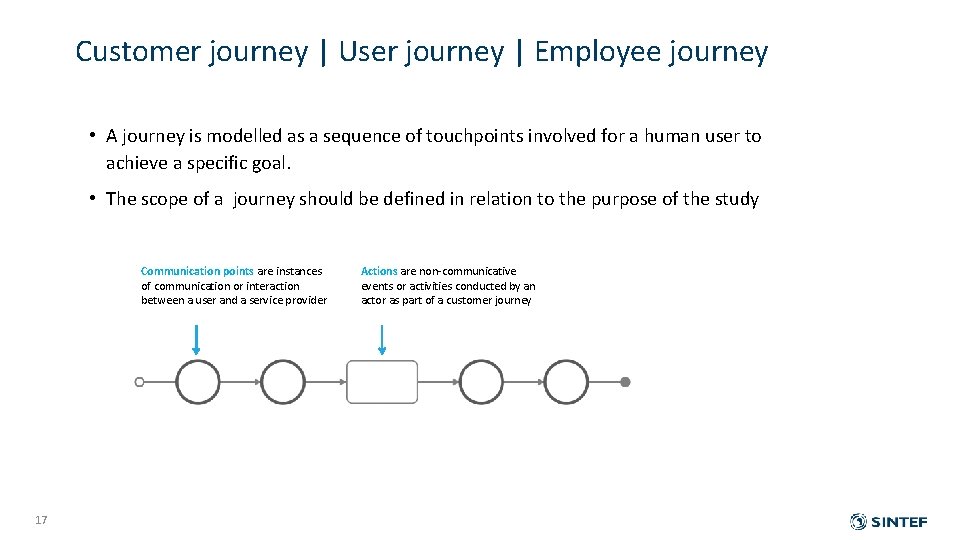 Customer journey | User journey | Employee journey

• A journey is modelled as a sequence of touchpoints involved for a human user to achieve a specific goal.

• The scope of a journey should be defined in relation to the purpose of the study

Communication points are instances of communication or interaction between a user and a service provider

Actions are non-communicative events or activities conducted by an actor as part of a customer journey

17

SINTEF